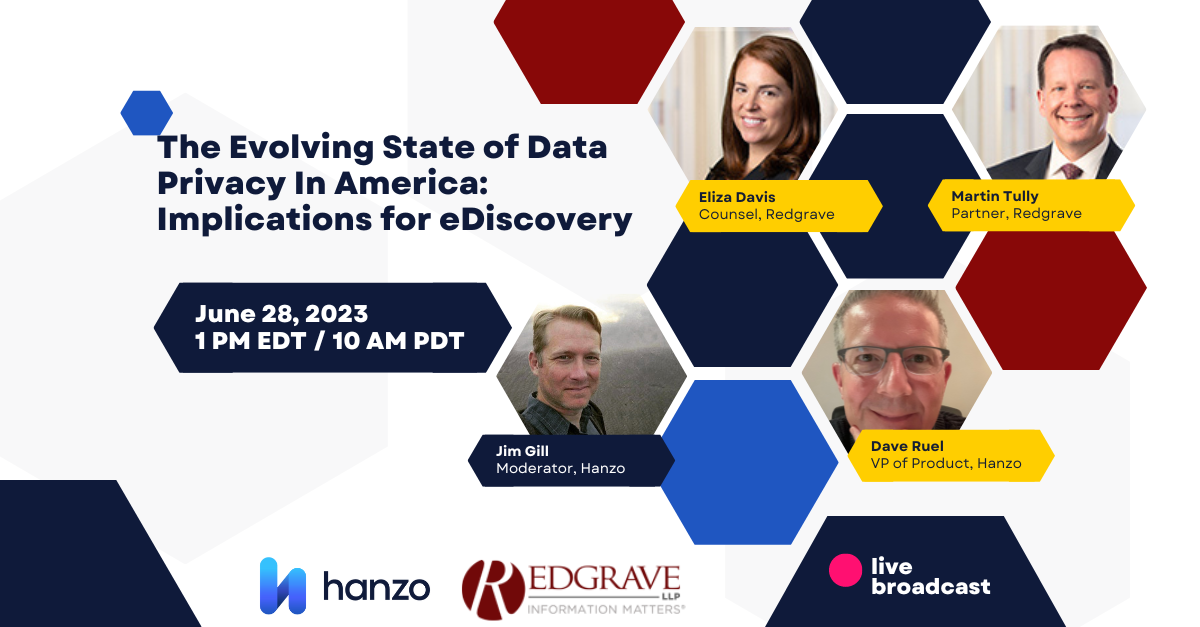 The Evolving State of Data Privacy In America: Implications for eDiscovery

June 28, 2023
1 PM EDT / 10 AM PDT

Eliza Davis
Counsel, Redgrave

Martin Tully
Partner, Redgrave

Jim Gill
Moderator, Hanzo

Dave Ruel
VP of Product, Hanzo

hanzo

REDGRAVE LLP
INFORMATION MATTERS®

live broadcast